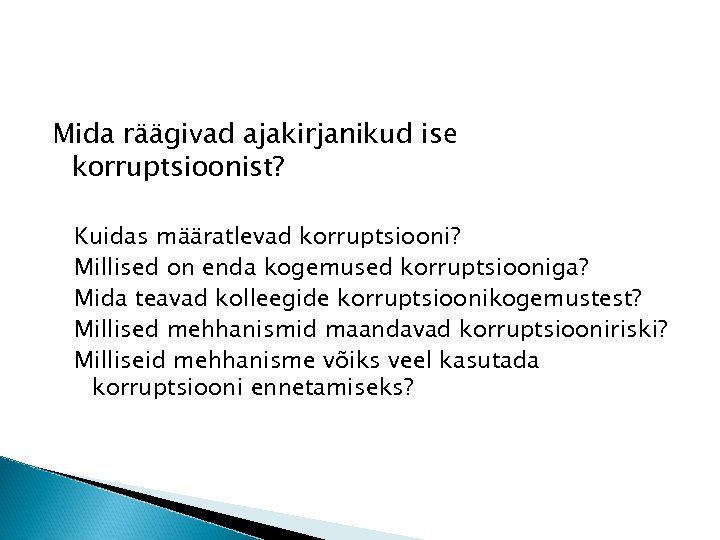 Mida räägivad ajakirjanikud ise korruptsioonist?

Kuidas määratlevad korruptsiooni?
Millised on enda kogemused korruptsiooniga?
Mida teavad kolleegide korruptsioonikogemustest?
Millised mehhanismid maandavad korruptsiooniriski?
Milliseid mehhanisme võiks veel kasutada korruptsiooni ennetamiseks?